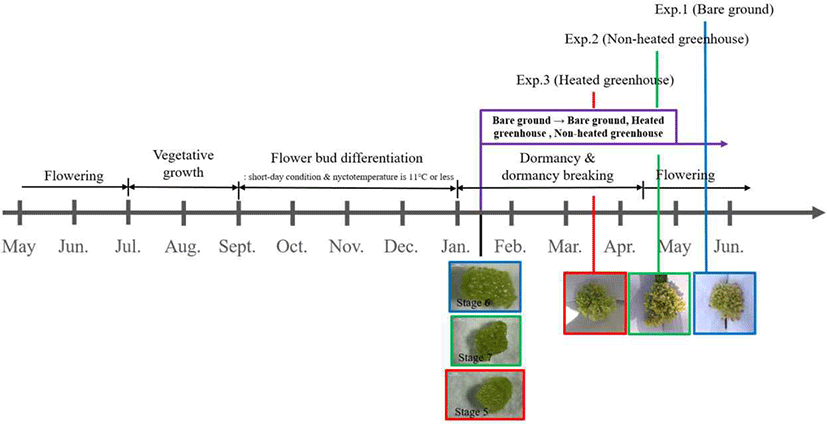 Exp.1 (Bare ground)

Exp.2 (Non-heated greenhouse)

Exp.3 (Heated greenhouse)

Bare ground → Bare ground, Heated greenhouse , Non-heated greenhouse

Flowering

Vegetative growth

Flower bud differentiation
: short-day condition & nyctotemperature is 11°C or less

Dormancy & dormancy breaking

Flowering

May Jun. Jul. Aug. Sept. Oct. Nov. Dec. Jan. Feb. Mar. Apr. May Jun.

Stage 6

Stage 7

Stage 5